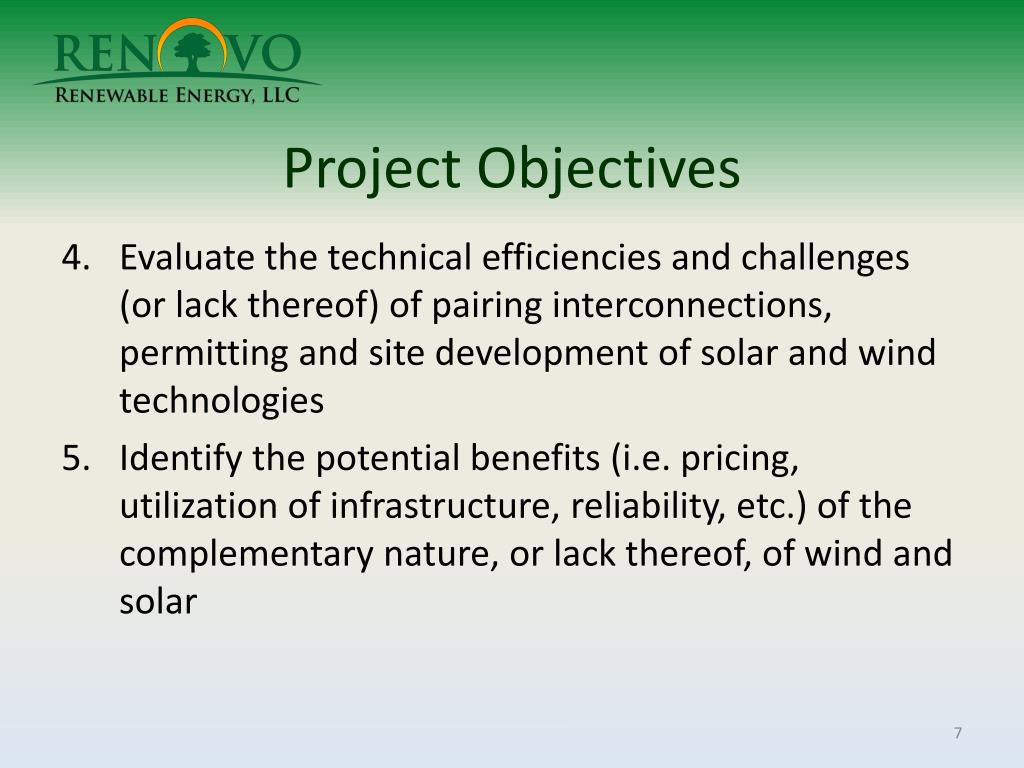 RENOVO
RENEWABLE ENERGY, LLC

Project Objectives

4. Evaluate the technical efficiencies and challenges (or lack thereof) of pairing interconnections, permitting and site development of solar and wind technologies
5. Identify the potential benefits (i.e. pricing, utilization of infrastructure, reliability, etc.) of the complementary nature, or lack thereof, of wind and solar

7